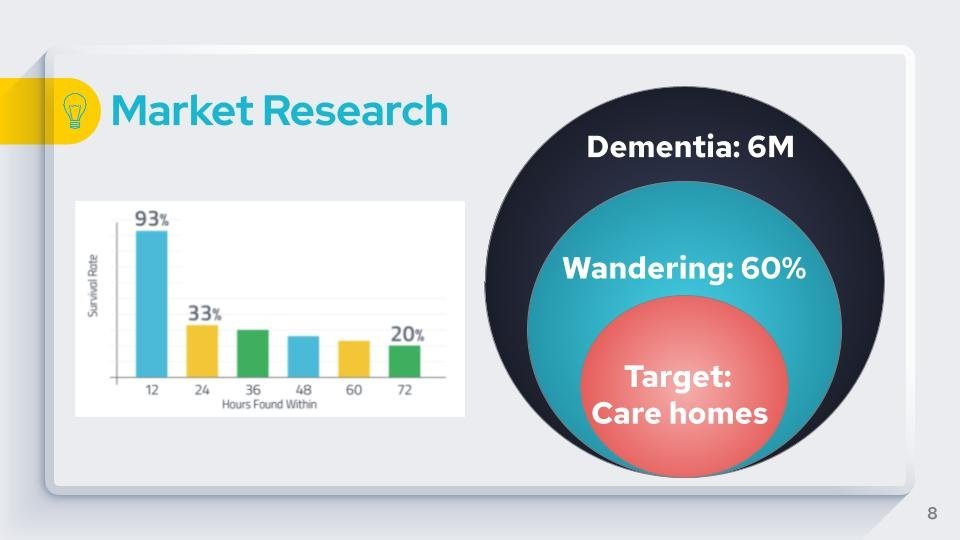 Market Research

Survival Rate

93%

33%

20%

12 24 36 48 60 72

Hours Found Within

Dementia: 6M

Wandering: 60%

Target: Care homes

8